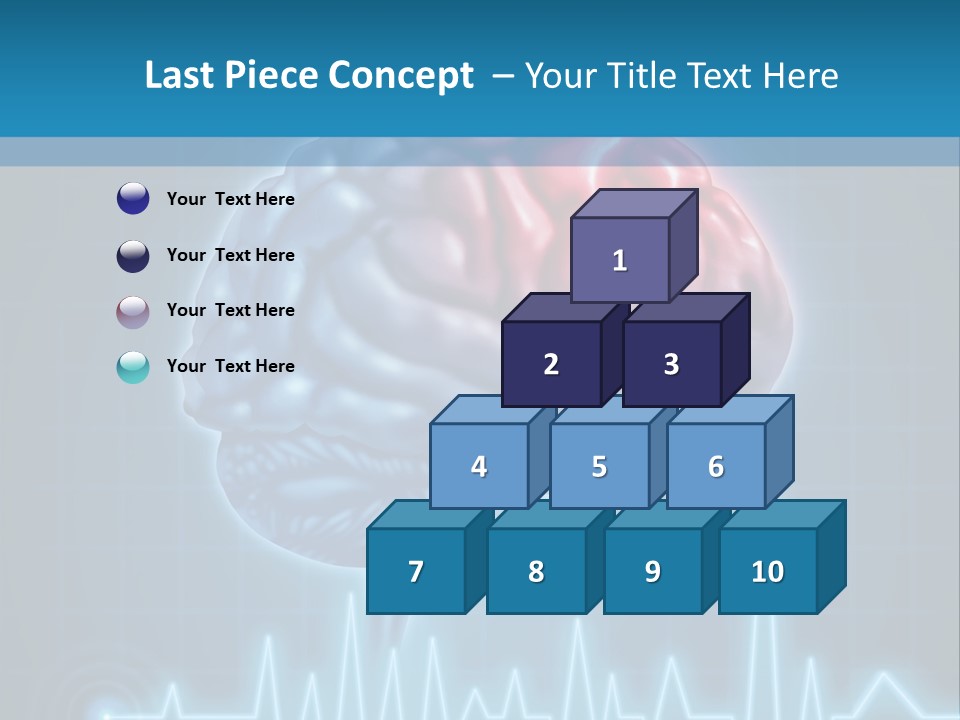 Last Piece Concept – Your Title Text Here

Your Text Here

Your Text Here

Your Text Here

Your Text Here

1

2

3

4

5

6

7

8

9

10